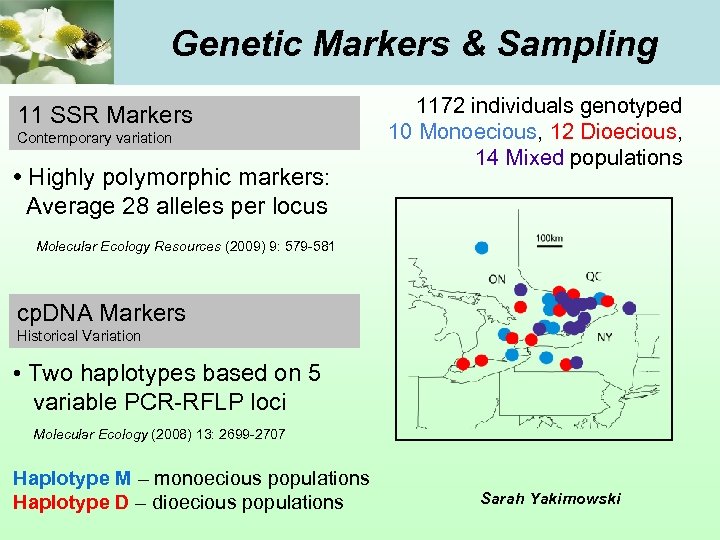 Genetic Markers & Sampling

11 SSR Markers
Contemporary variation

• Highly polymorphic markers: Average 28 alleles per locus

Molecular Ecology Resources (2009) 9: 579-581

cpDNA Markers
Historical Variation

• Two haplotypes based on 5 variable PCR-RFLP loci

Molecular Ecology (2008) 13: 2699-2707

Haplotype M – monoecious populations
Haplotype D – dioecious populations

1172 individuals genotyped
10 Monoecious, 12 Dioecious, 14 Mixed populations

100km
ON
QC
NY

Sarah Yakimowski